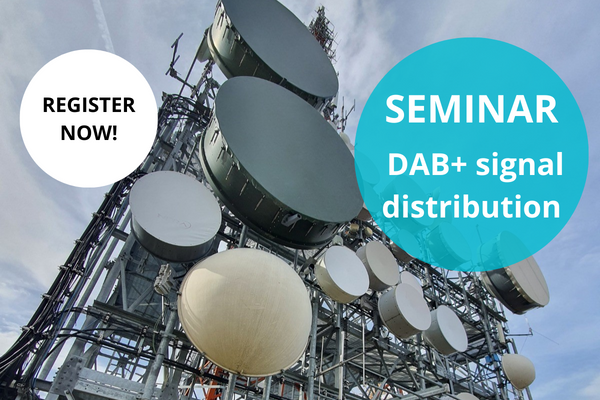 REGISTER NOW!

SEMINAR

DAB+ signal distribution